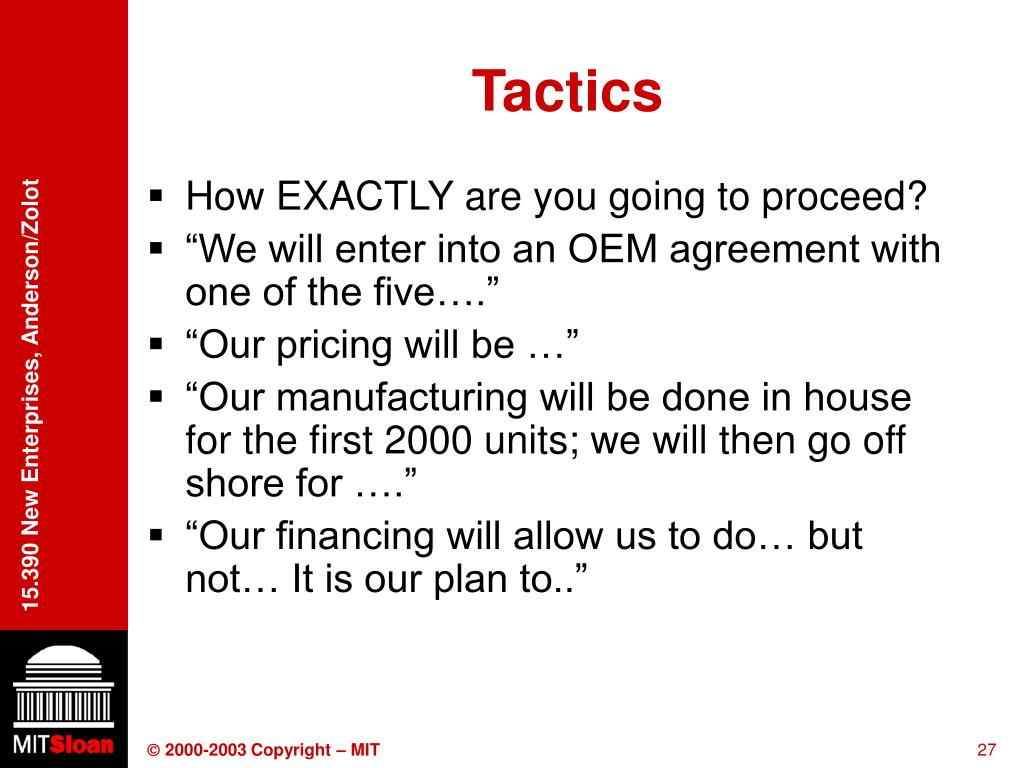 15.390 New Enterprises, Anderson/Zolot

Tactics

▪ How EXACTLY are you going to proceed?
▪ “We will enter into an OEM agreement with one of the five….”
▪ “Our pricing will be …”
▪ “Our manufacturing will be done in house for the first 2000 units; we will then go off shore for ….”
▪ “Our financing will allow us to do… but not… It is our plan to..”

MITSloan

© 2000-2003 Copyright – MIT

27